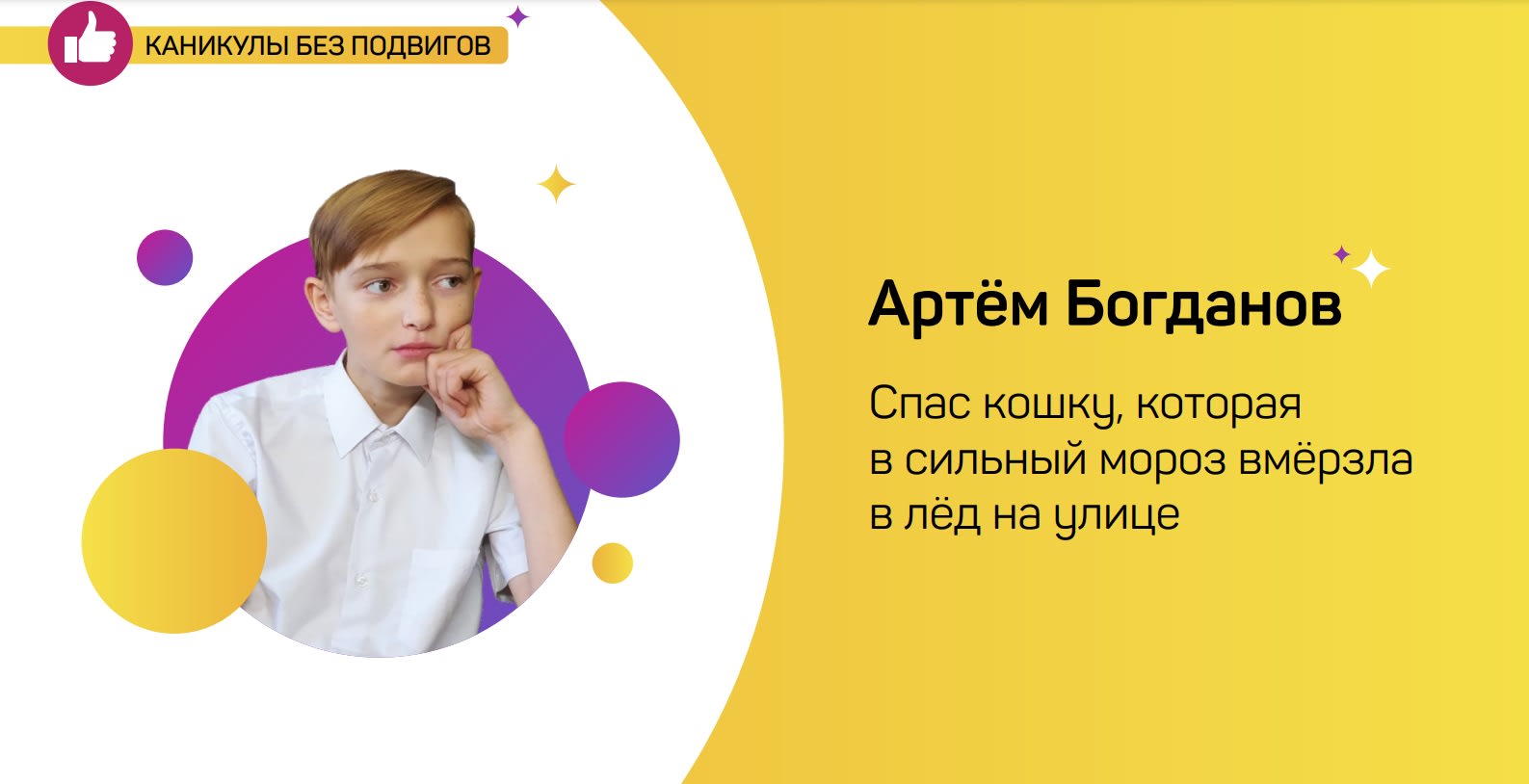 КАНИКУЛЫ БЕЗ ПОДВИГОВ

Артём Богданов

Спас кошку, которая в сильный мороз вмёрзла в лёд на улице